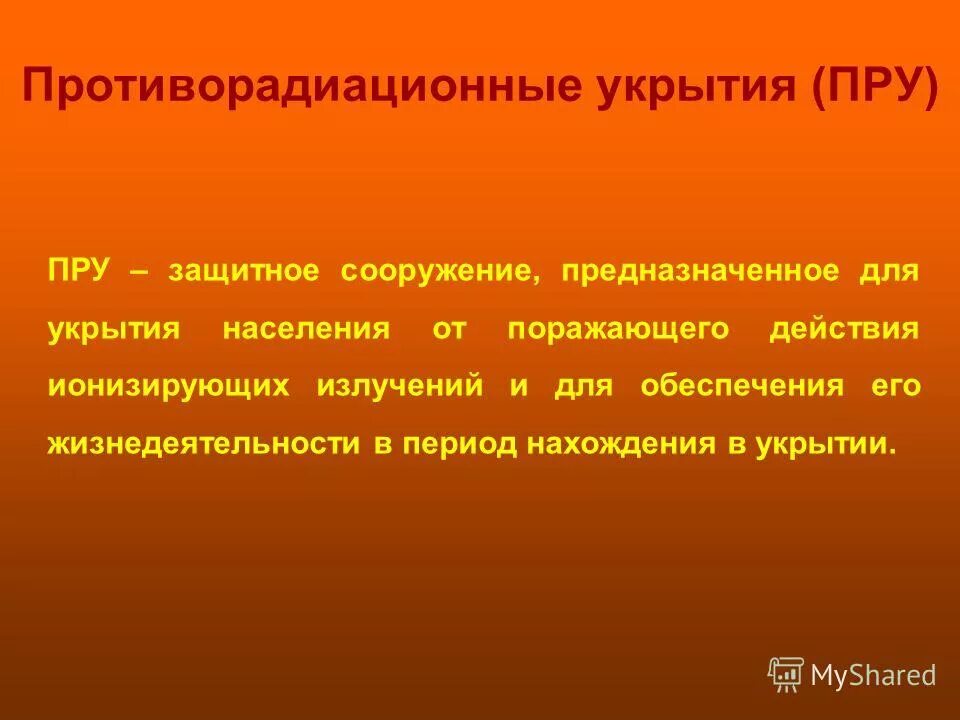 Противорадиационные укрытия (ПРУ)

ПРУ – защитное сооружение, предназначенное для укрытия населения от поражающего действия ионизирующих излучений и для обеспечения его жизнедеятельности в период нахождения в укрытии.

MyShared